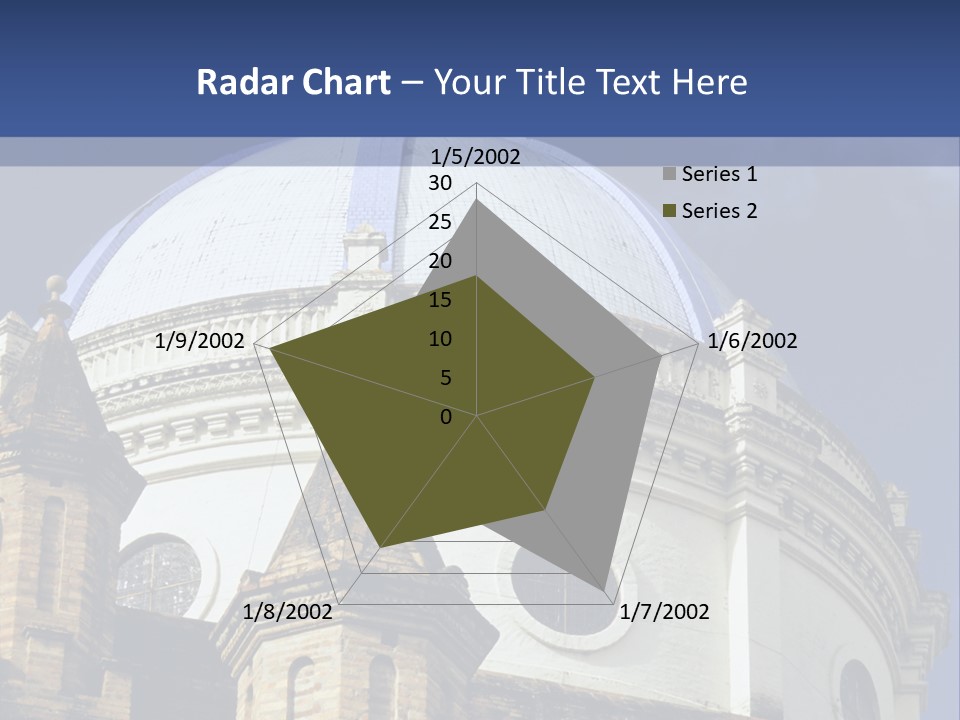 Radar Chart – Your Title Text Here

1/5/2002
30
25
20
15
10
5
0
1/6/2002
1/7/2002
1/8/2002
1/9/2002

Series 1
Series 2